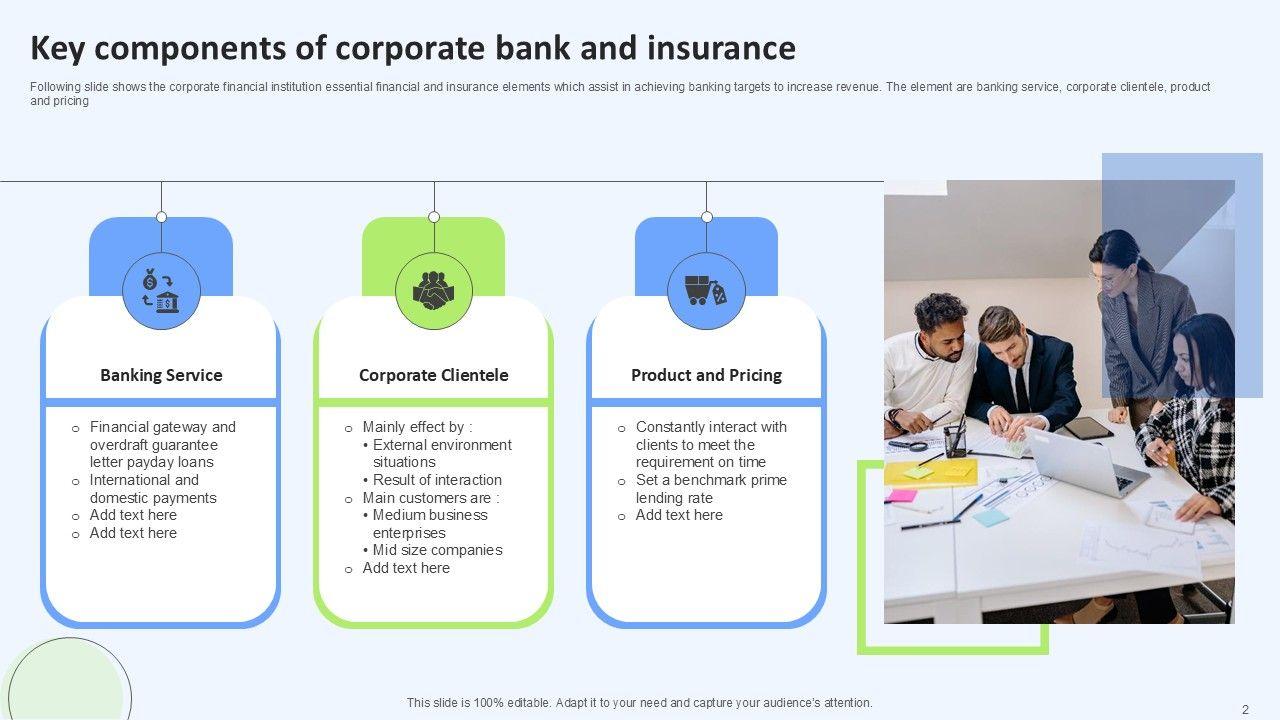 Key components of corporate bank and insurance

Following slide shows the corporate financial institution essential financial and insurance elements which assist in achieving banking targets to increase revenue. The element are banking service, corporate clientele, product and pricing

Banking Service

o Financial gateway and overdraft guarantee letter payday loans
o International and domestic payments
o Add text here
o Add text here

Corporate Clientele

o Mainly effect by :
• External environment situations
• Result of interaction
o Main customers are :
• Medium business enterprises
• Mid size companies
o Add text here

Product and Pricing

o Constantly interact with clients to meet the requirement on time
o Set a benchmark prime lending rate
o Add text here

This slide is 100% editable. Adapt it to your need and capture your audience's attention.

2